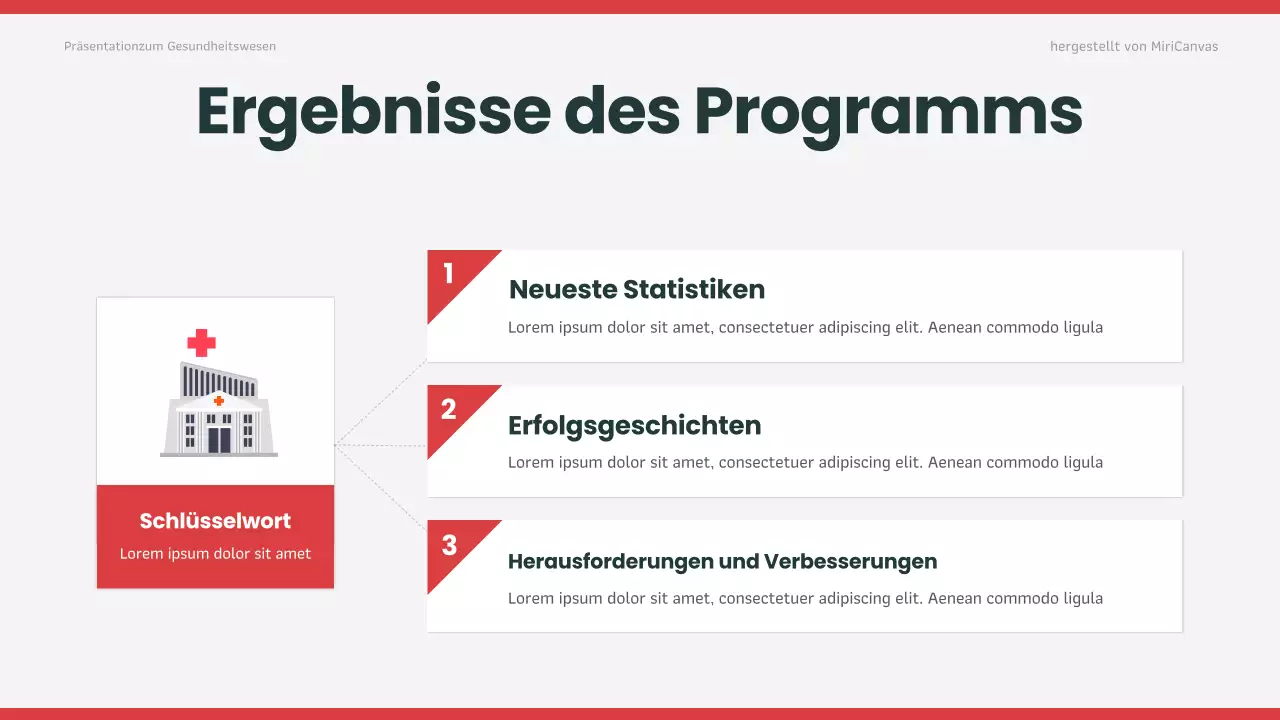 Präsentationzum Gesundheitswesen

hergestellt von MiriCanvas

Ergebnisse des Programms

Schlüsselwort

Lorem ipsum dolor sit amet

1

Neueste Statistiken

Lorem ipsum dolor sit amet, consectetuer adipiscing elit. Aenean commodo ligula

2

Erfolgsgeschichten

Lorem ipsum dolor sit amet, consectetuer adipiscing elit. Aenean commodo ligula

3

Herausforderungen und Verbesserungen

Lorem ipsum dolor sit amet, consectetuer adipiscing elit. Aenean commodo ligula